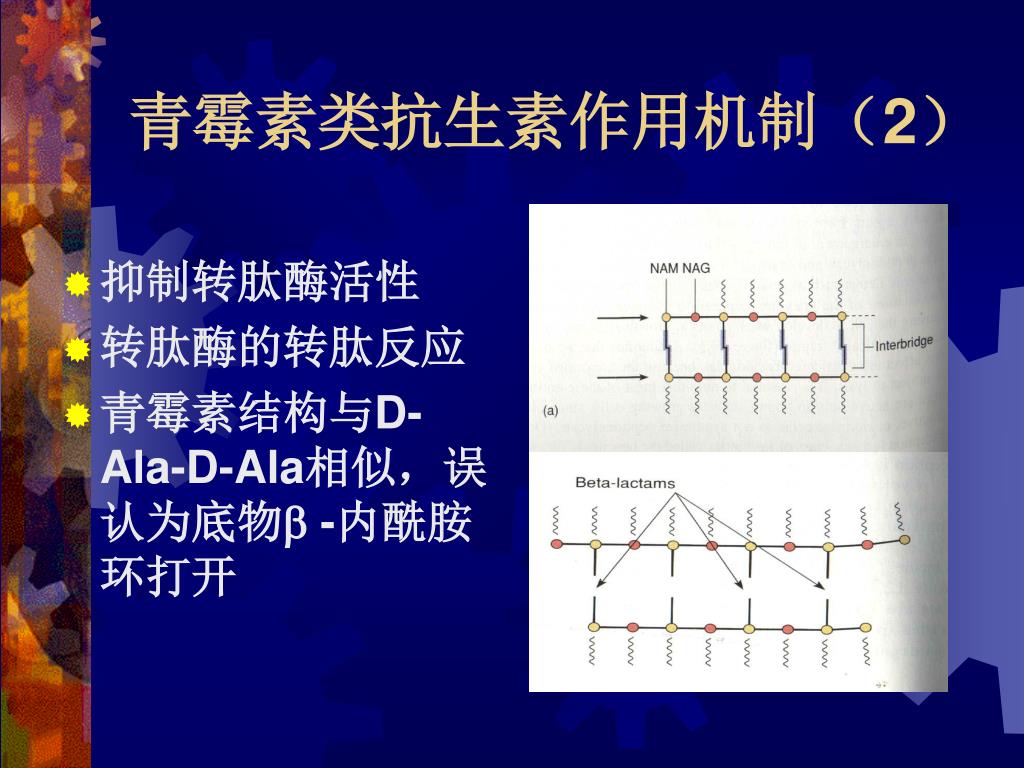 青霉素类抗生素作用机制（2）

抑制转肽酶活性

转肽酶的转肽反应

青霉素结构与D-Ala-D-Ala相似，误认为底物β -内酰胺环打开

NAM NAG

Interbridge

(a)

Beta-lactams